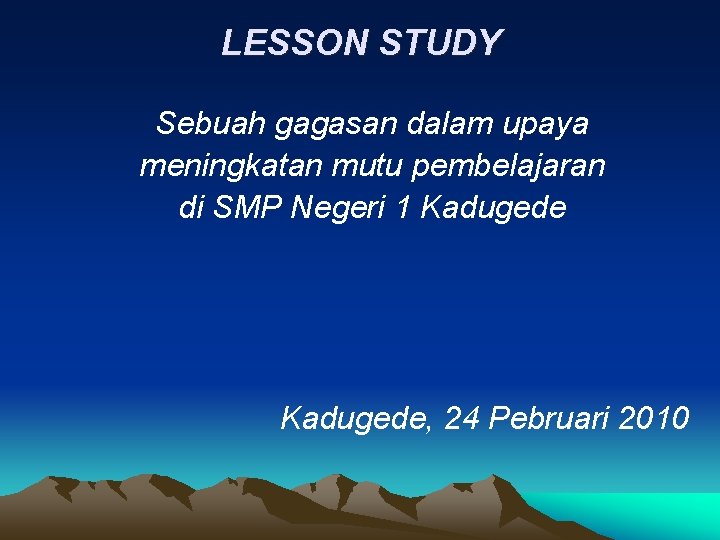 LESSON STUDY

Sebuah gagasan dalam upaya meningkatan mutu pembelajaran di SMP Negeri 1 Kadugede

Kadugede, 24 Pebruari 2010